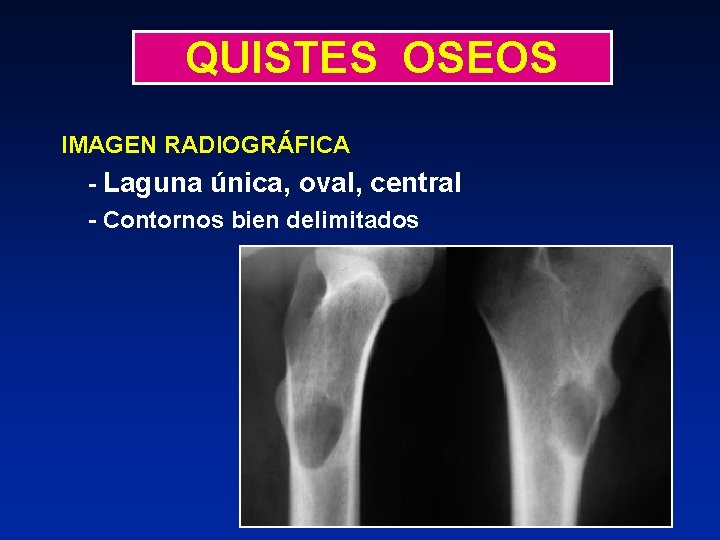 QUISTES OSEOS

IMAGEN RADIOGRÁFICA

- Laguna única, oval, central

- Contornos bien delimitados